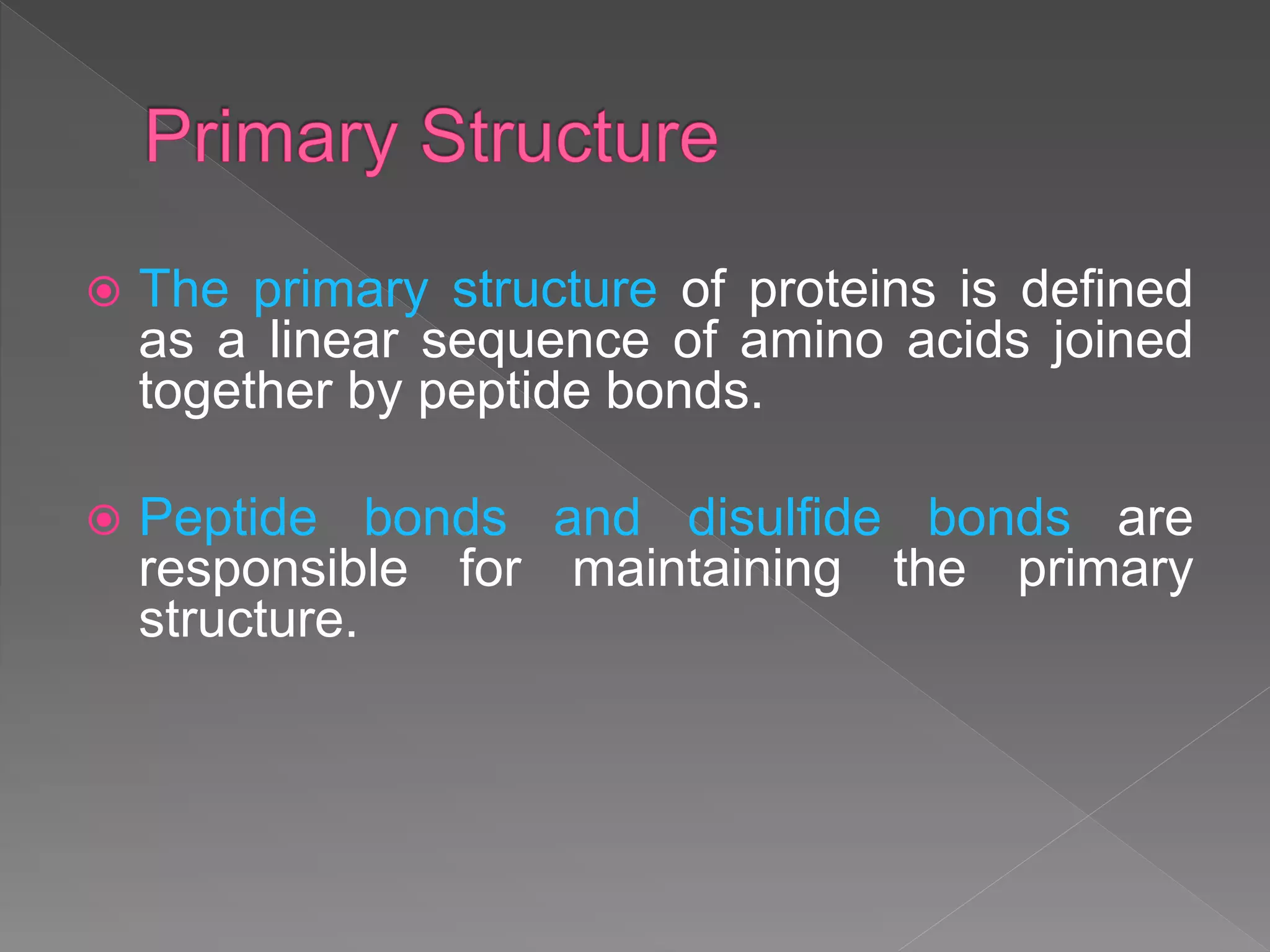 Primary Structure

The primary structure of proteins is defined as a linear sequence of amino acids joined together by peptide bonds.

Peptide bonds and disulfide bonds are responsible for maintaining the primary structure.